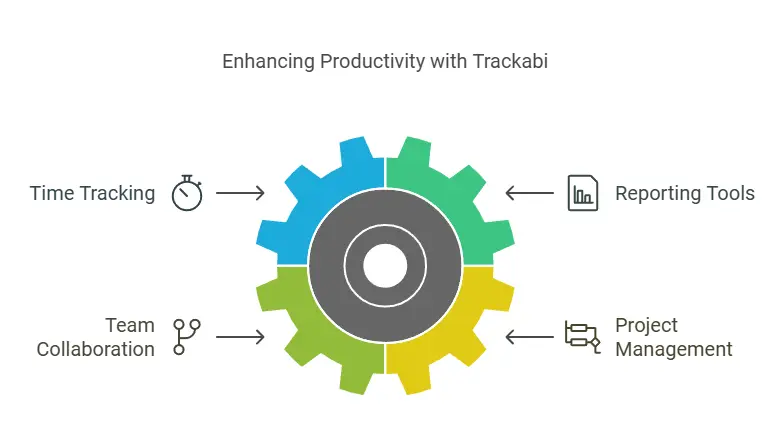 Enhancing Productivity with Trackabi

Time Tracking

Reporting Tools

Team Collaboration

Project Management